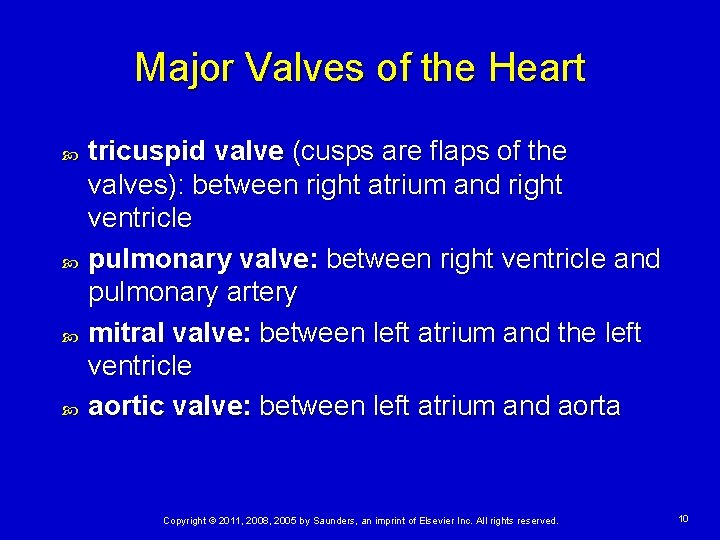 Major Valves of the Heart

tricuspid valve (cusps are flaps of the valves): between right atrium and right ventricle

pulmonary valve: between right ventricle and pulmonary artery

mitral valve: between left atrium and the left ventricle

aortic valve: between left atrium and aorta

Copyright © 2011, 2008, 2005 by Saunders, an imprint of Elsevier Inc. All rights reserved.

10